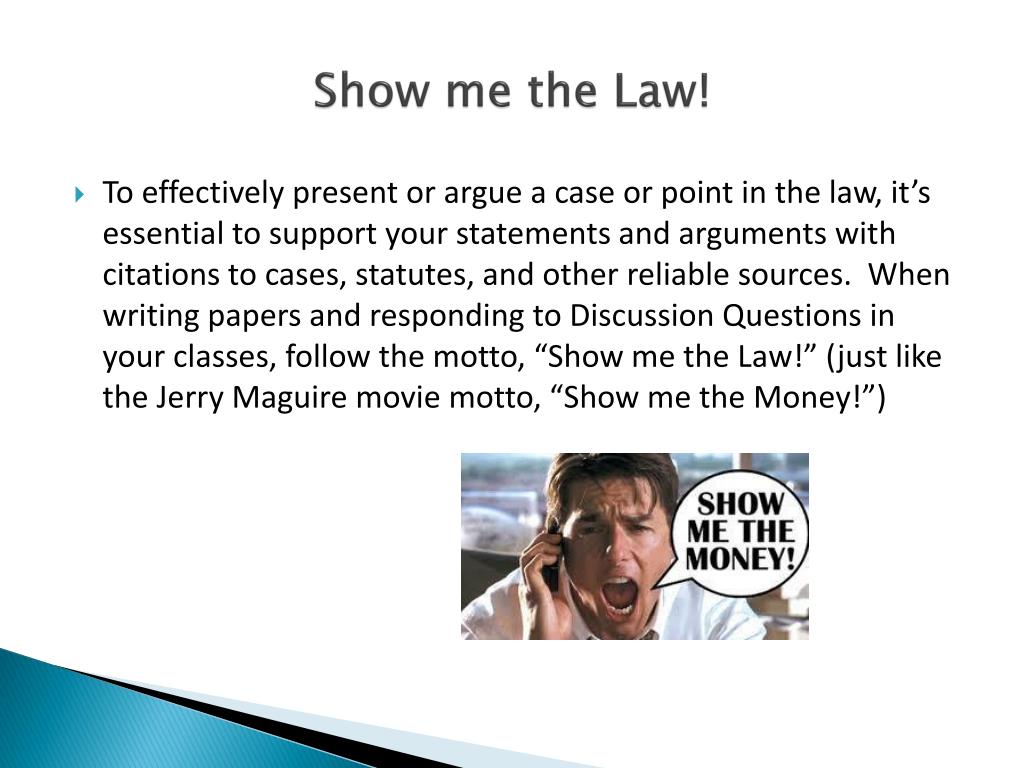 Show me the Law!

To effectively present or argue a case or point in the law, it’s essential to support your statements and arguments with citations to cases, statutes, and other reliable sources. When writing papers and responding to Discussion Questions in your classes, follow the motto, “Show me the Law!” (just like the Jerry Maguire movie motto, “Show me the Money!”)

SHOW ME THE MONEY!